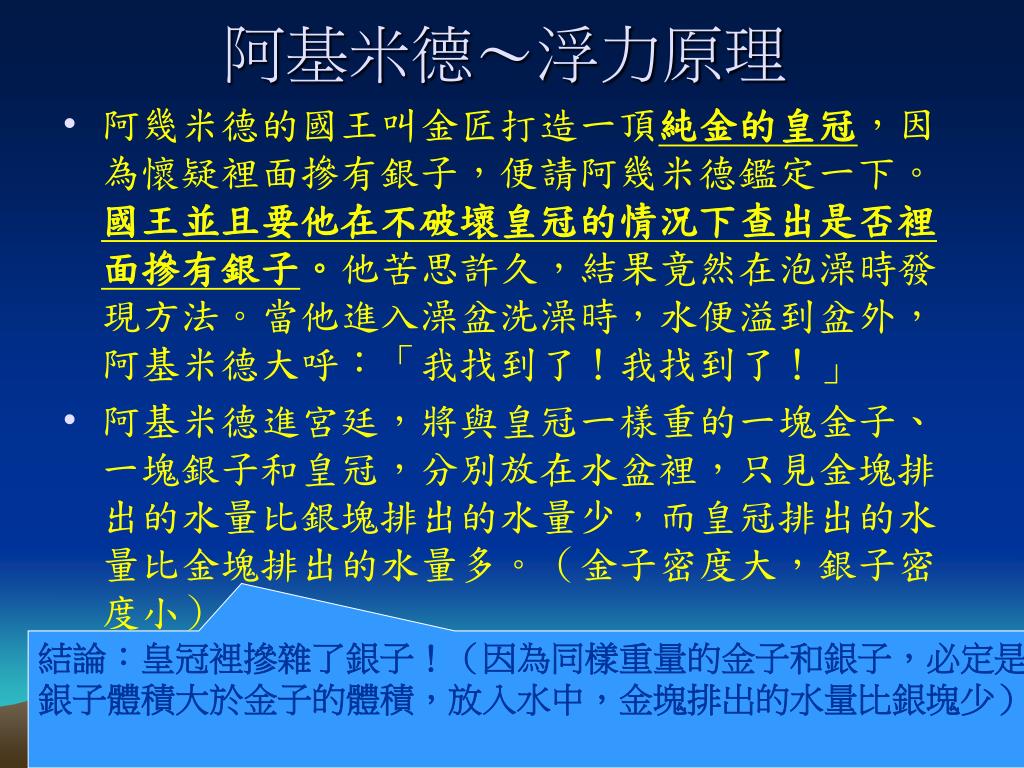 阿基米德～浮力原理

• 阿幾米德的國王叫金匠打造一頂純金的皇冠，因為懷疑裡面摻有銀子，便請阿幾米德鑑定一下。國王並且要他在不破壞皇冠的情況下查出是否裡面摻有銀子。他苦思許久，結果竟然在泡澡時發現方法。當他進入澡盆洗澡時，水便溢到盆外，阿基米德大呼：「我找到了！我找到了！」

• 阿基米德進宮廷，將與皇冠一樣重的一塊金子、一塊銀子和皇冠，分別放在水盆裡，只見金塊排出的水量比銀塊排出的水量少，而皇冠排出的水量比金塊排出的水量多。（金子密度大，銀子密度小）

結論：皇冠裡摻雜了銀子！（因為同樣重量的金子和銀子，必定是銀子體積大於金子的體積，放入水中，金塊排出的水量比銀塊少）